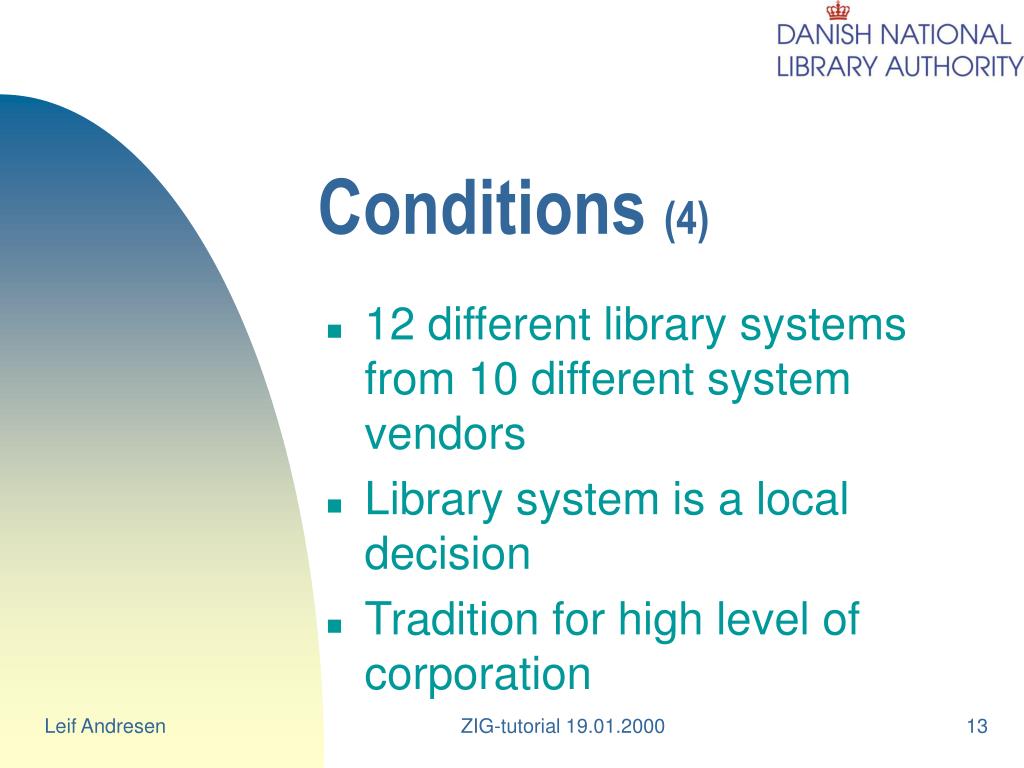 DANISH NATIONAL
LIBRARY AUTHORITY

Conditions (4)

- 12 different library systems from 10 different system vendors
- Library system is a local decision
- Tradition for high level of corporation

Leif Andresen

ZIG-tutorial 19.01.2000

13